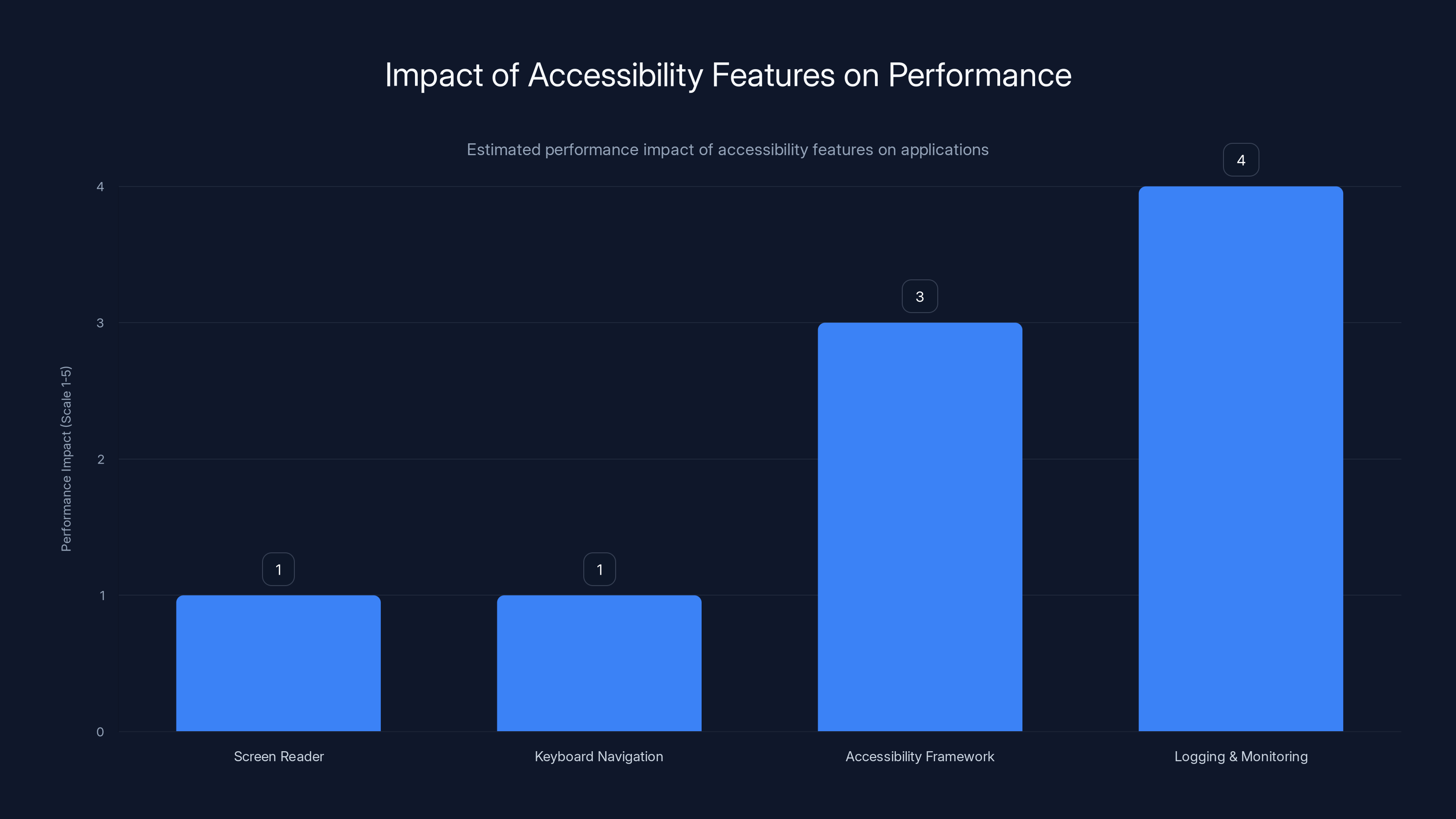 Impact of Accessibility Features on Performance

Estimated performance impact of accessibility features on applications

Performance Impact (Scale 1-5)

4
3
2
1
0

1
1
3
4

Screen Reader
Keyboard Navigation
Accessibility Framework
Logging & Monitoring